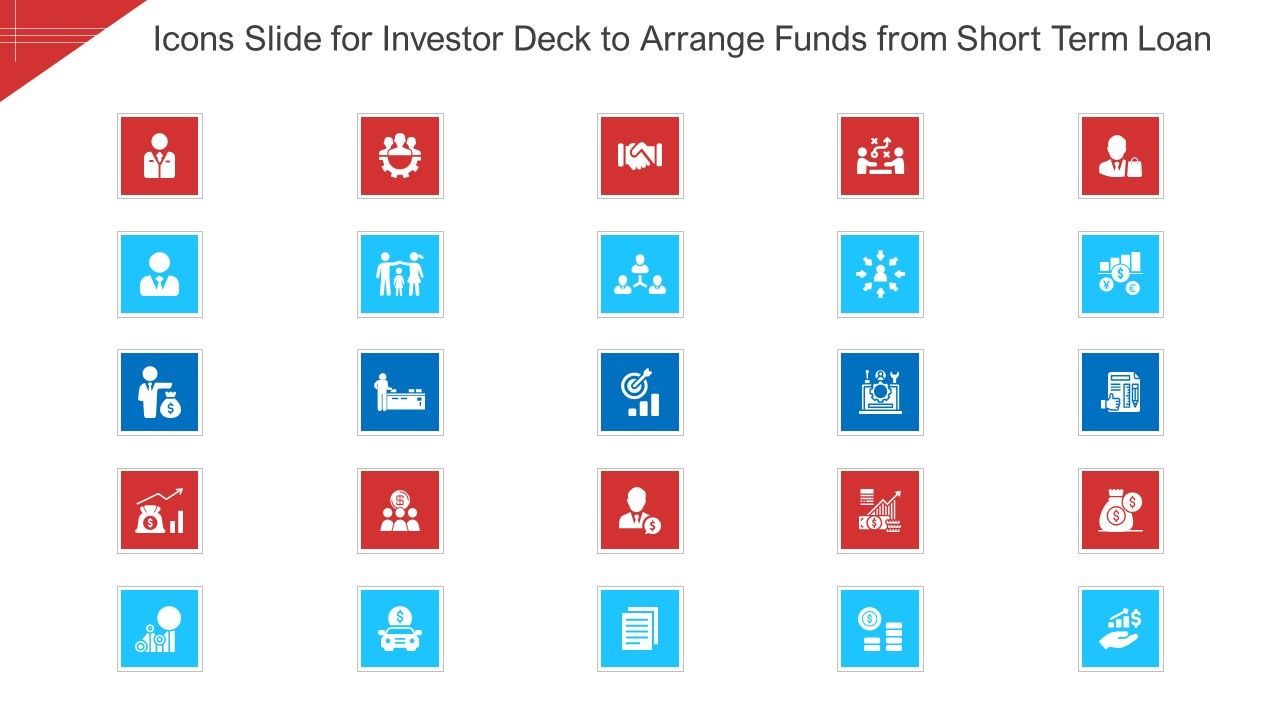 Icons Slide for Investor Deck to Arrange Funds from Short Term Loan